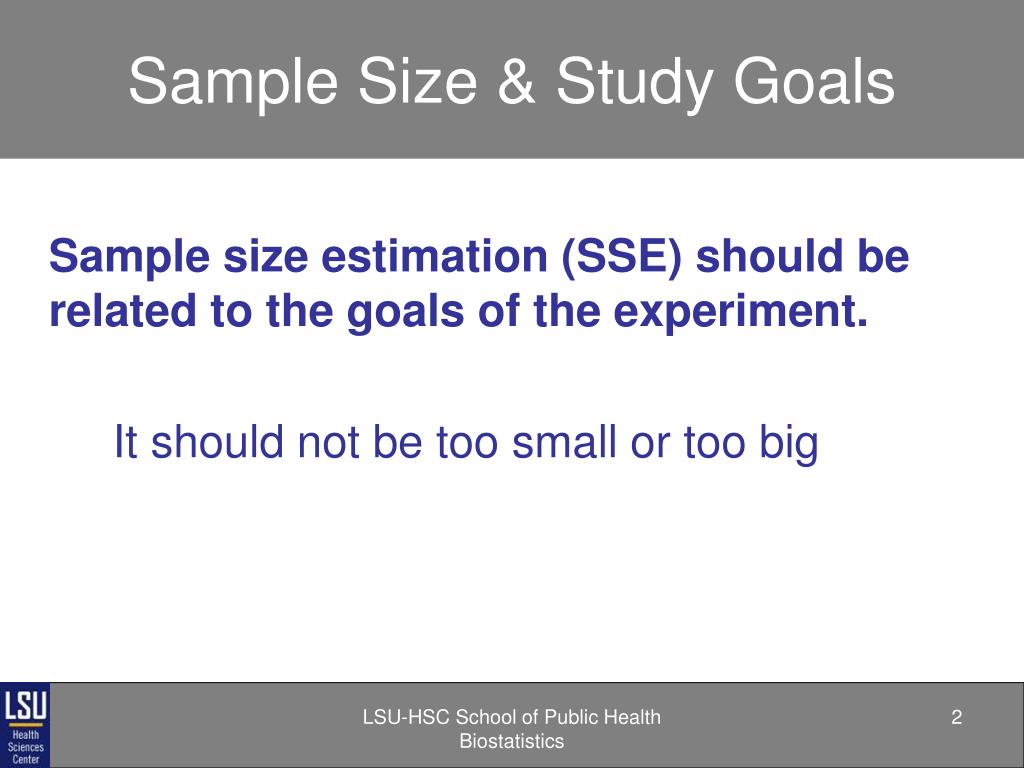 Sample Size & Study Goals

Sample size estimation (SSE) should be related to the goals of the experiment.

It should not be too small or too big

LSU Health Sciences Center

LSU-HSC School of Public Health Biostatistics

2